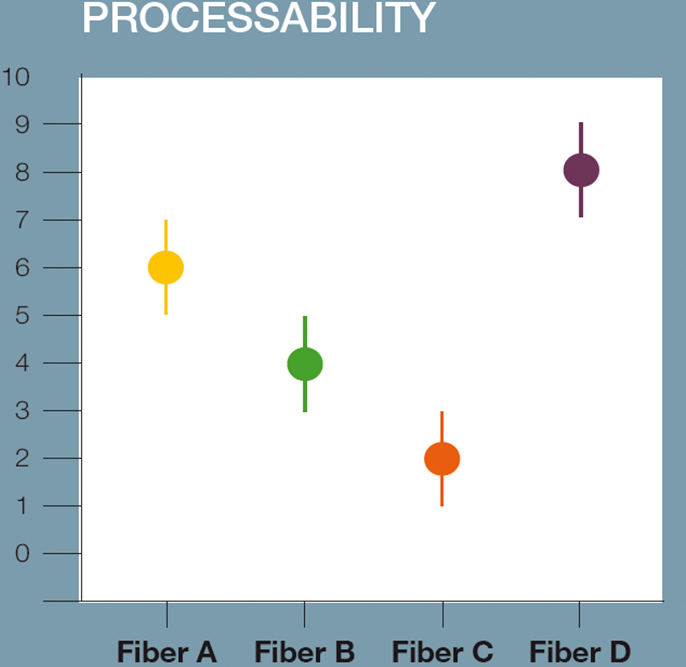 PROCESSABILITY

10
9
8
7
6
5
4
3
2
1
0

Fiber A
Fiber B
Fiber C
Fiber D